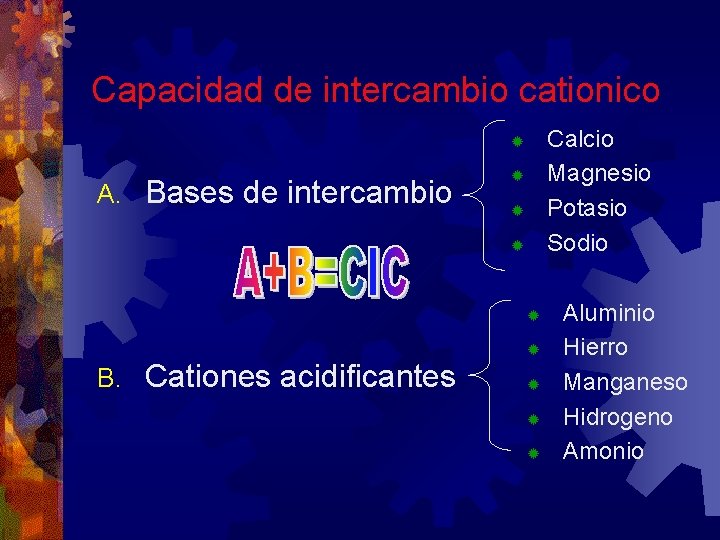 Capacidad de intercambio cationico

A. Bases de intercambio

Calcio
Magnesio
Potasio
Sodio

A+B=CIC

B. Cationes acidificantes

Aluminio
Hierro
Manganeso
Hidrogeno
Amonio